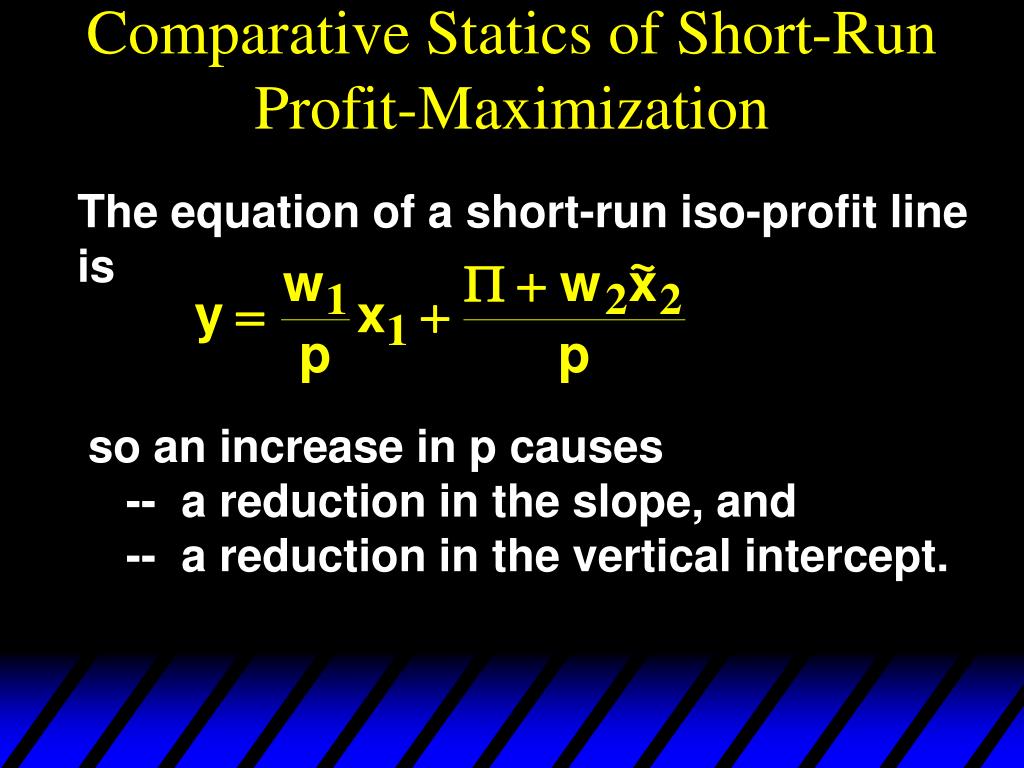 Comparative Statics of Short-Run Profit-Maximization

The equation of a short-run iso-profit line is

$y = \frac{w_1}{p} x_1 + \frac{\Pi + w_2 \tilde{x}_2}{p}$

so an increase in p causes
-- a reduction in the slope, and
-- a reduction in the vertical intercept.